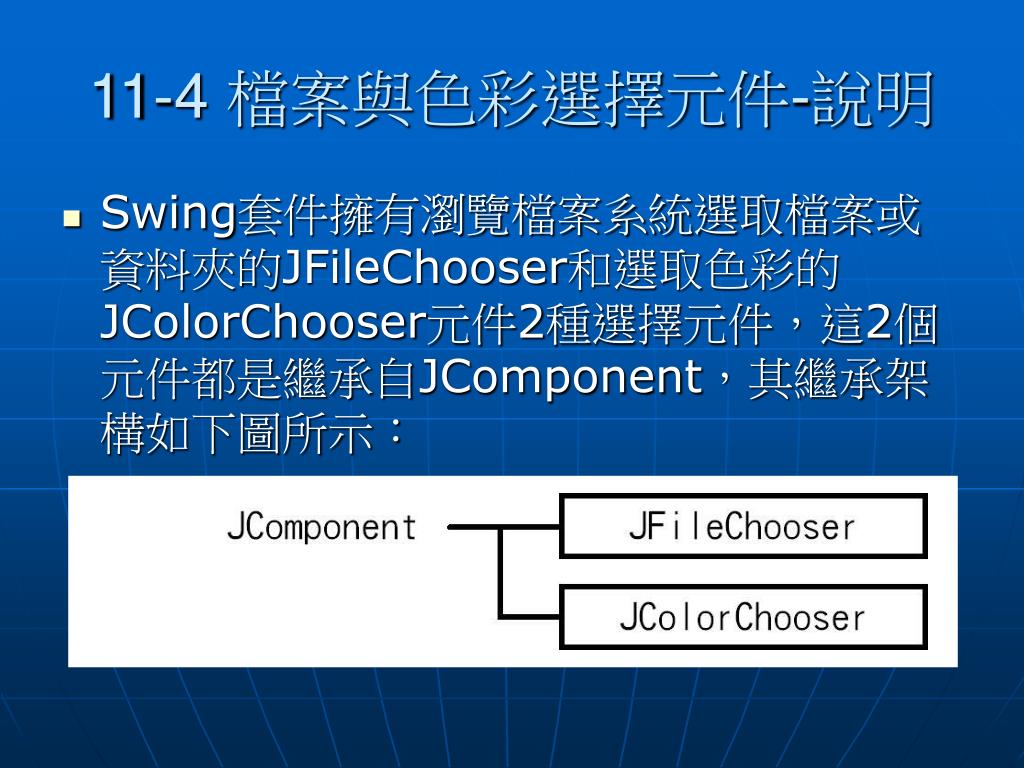 11-4 檔案與色彩選擇元件-說明

Swing套件擁有瀏覽檔案系統選取檔案或資料夾的JFileChooser和選取色彩的JColorChooser元件2種選擇元件，這2個元件都是繼承自JComponent，其繼承架構如下圖所示：

JComponent

JFileChooser

JColorChooser